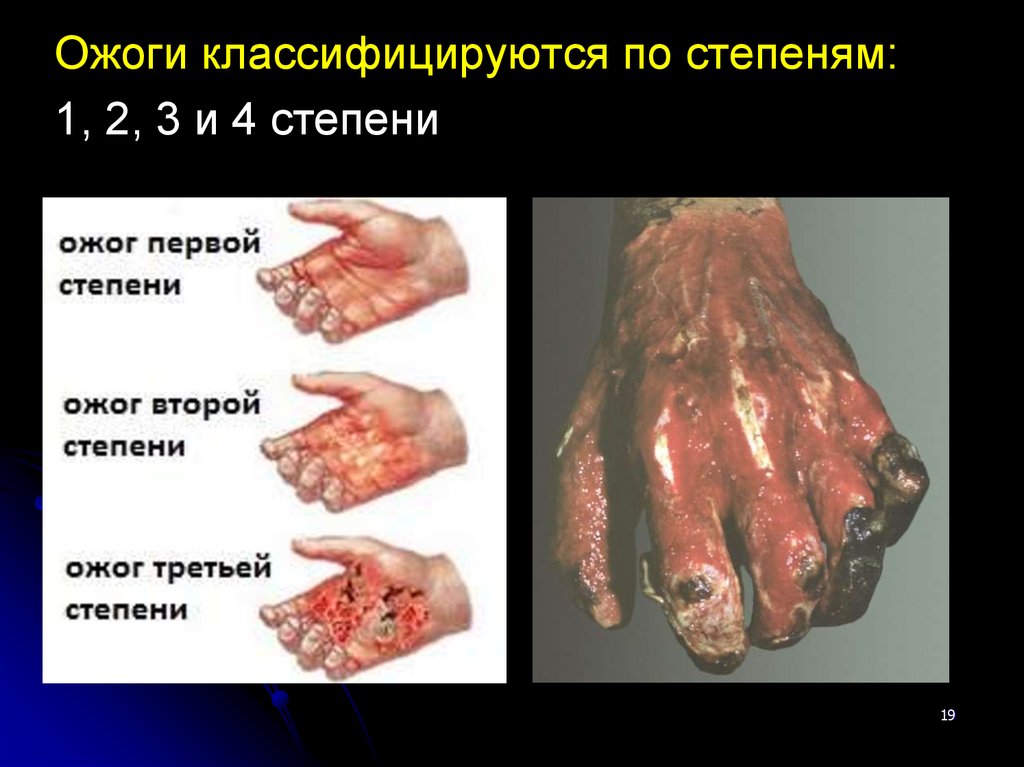 Ожоги классифицируются по степеням:
1, 2, 3 и 4 степени

ожог первой степени

ожог второй степени

ожог третьей степени

19